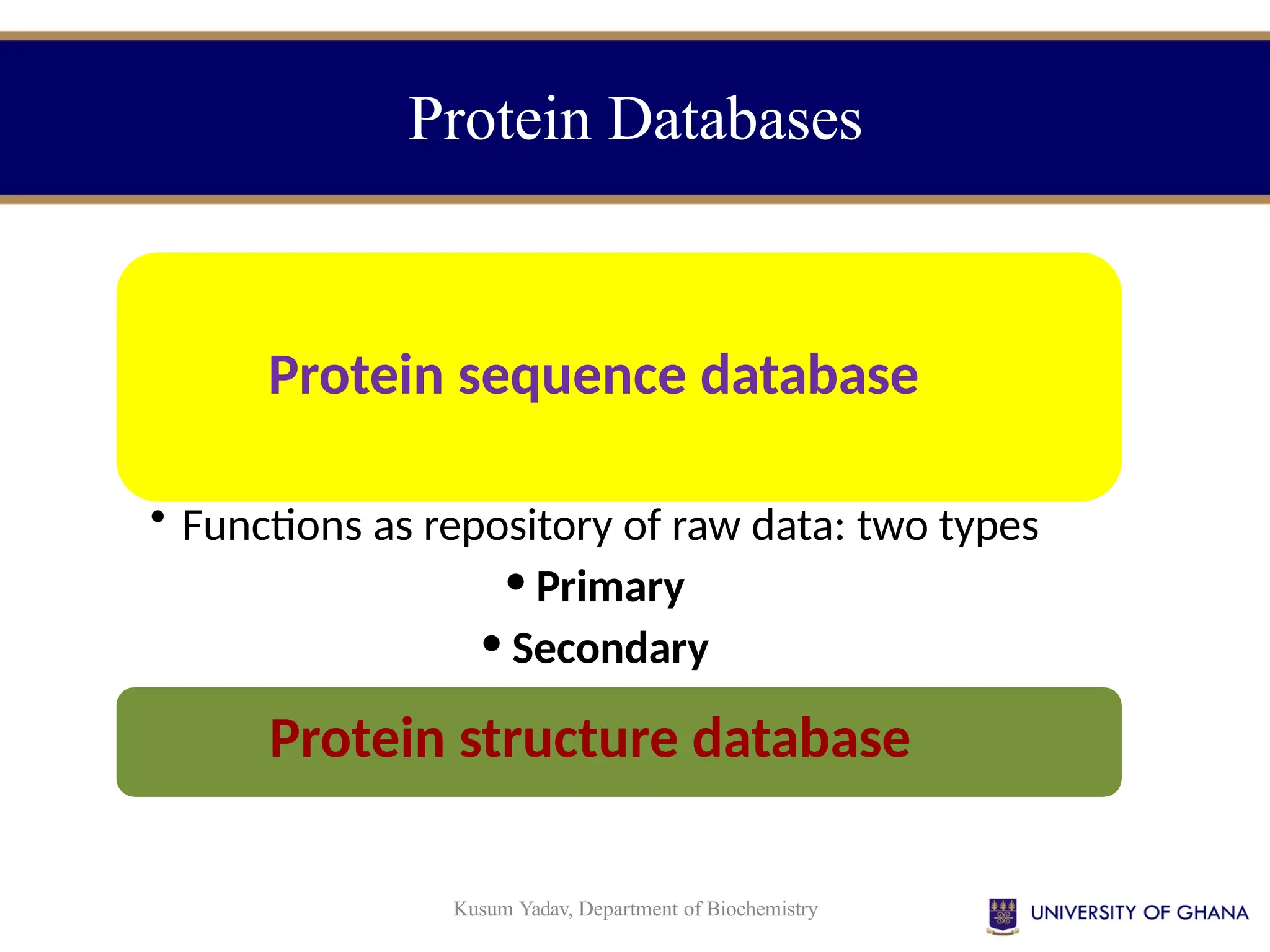 Protein Databases

Protein sequence database

• Functions as repository of raw data: two types

• Primary

• Secondary

Protein structure database

Kusum Yadav, Department of Biochemistry

UNIVERSITY OF GHANA